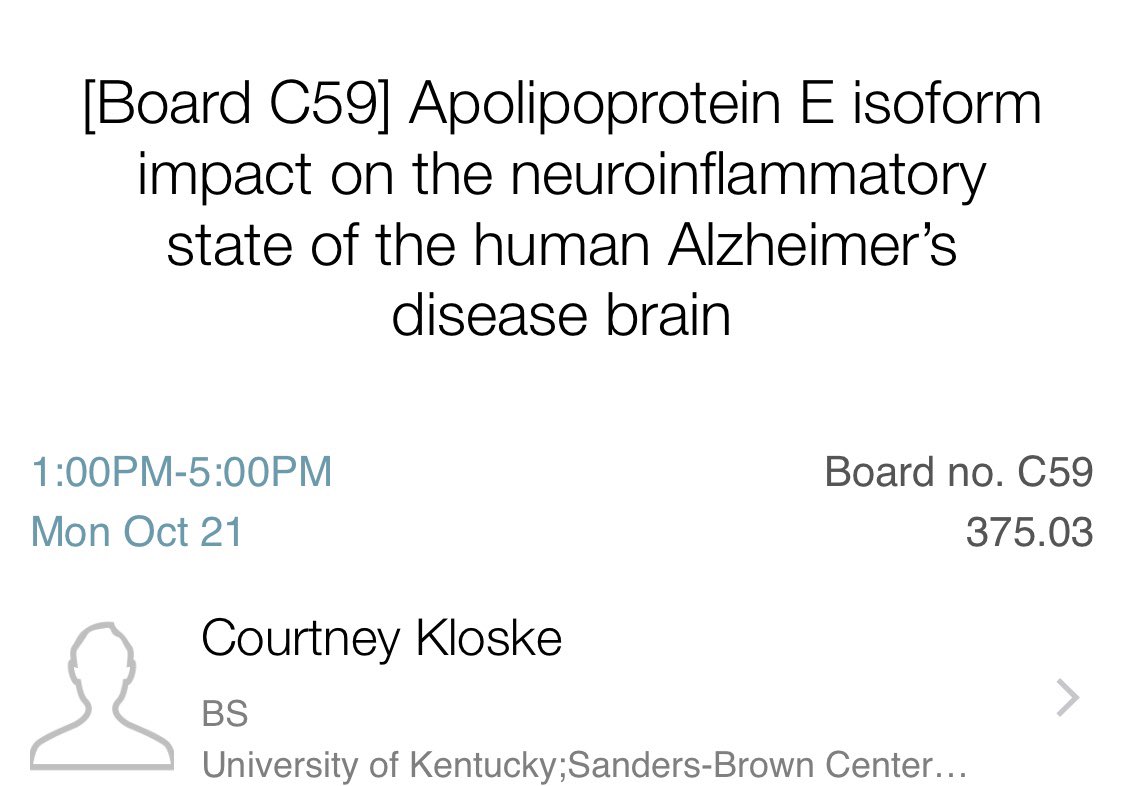 [Board C59] Apolipoprotein E isoform impact on the neuroinflammatory state of the human Alzheimer's disease brain

1:00PM-5:00PM
Mon Oct 21

Board no. C59
375.03

Courtney Kloske
BS
University of Kentucky;Sanders-Brown Center…